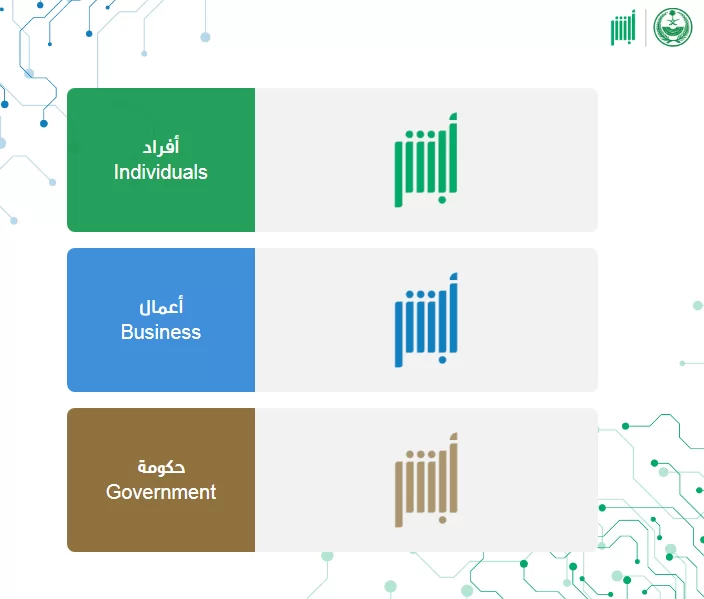 أبشر

أفراد
Individuals

أبشر

أعمال
Business

أبشر

حكومة
Government

أبشر